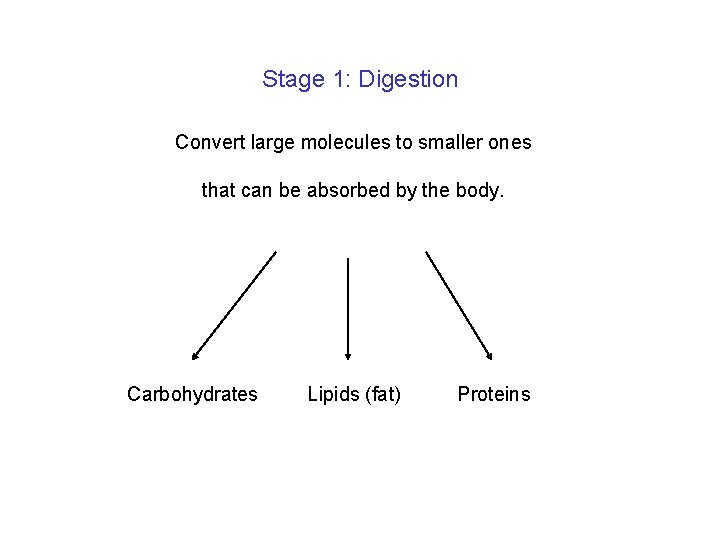 Stage 1: Digestion

Convert large molecules to smaller ones

that can be absorbed by the body.

Carbohydrates Lipids (fat) Proteins